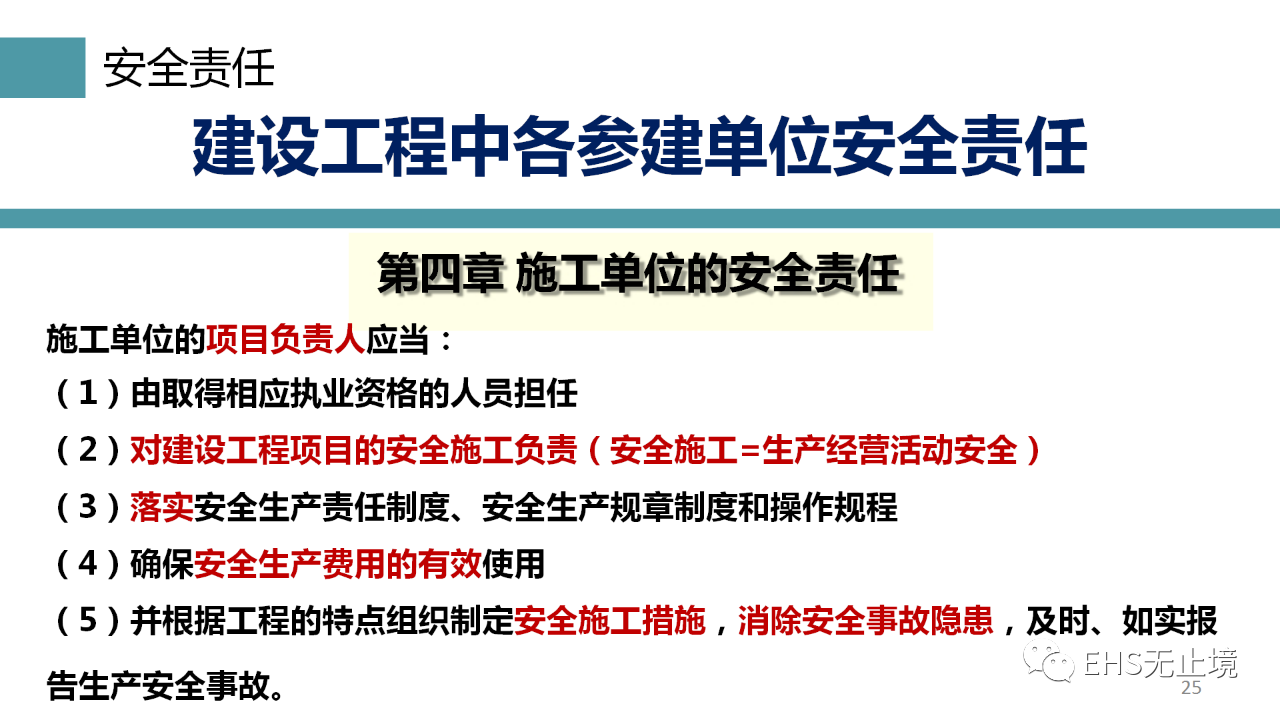 安全责任

建设工程中各参建单位安全责任

第四章 施工单位的安全责任

施工单位的项目负责人应当：

（1）由取得相应执业资格的人员担任

（2）对建设工程项目的安全施工负责（安全施工=生产经营活动安全）

（3）落实安全生产责任制度、安全生产规章制度和操作规程

（4）确保安全生产费用的有效使用

（5）并根据工程的特点组织制定安全施工措施，消除安全事故隐患，及时、如实报告生产安全事故。

EHS无止境

25